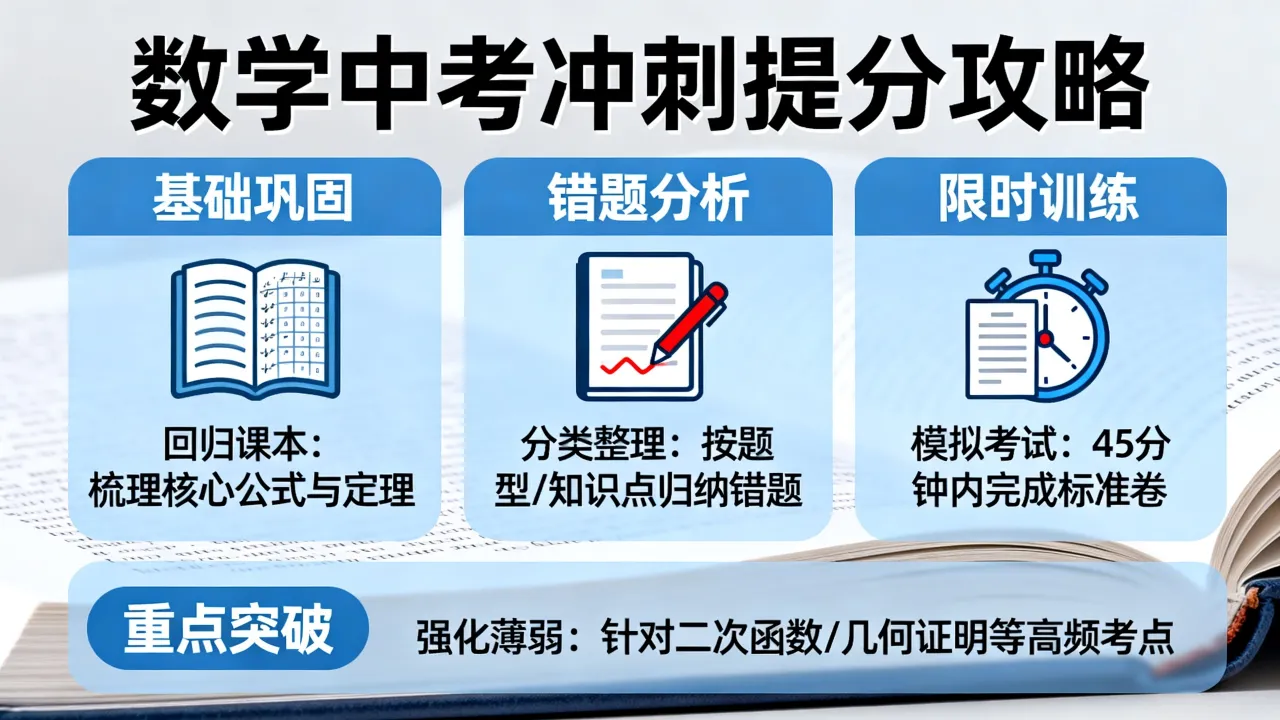 数学中考冲刺提分攻略

基础巩固

回归课本：梳理核心公式与定理

错题分析

分类整理：按题型/知识点归纳错题

限时训练

模拟考试：45分钟内完成标准卷

重点突破

强化薄弱：针对二次函数/几何证明等高频考点